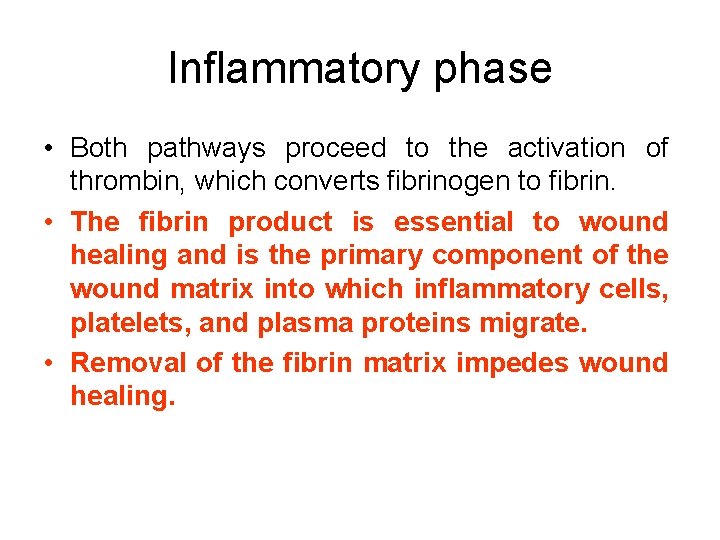 Inflammatory phase

• Both pathways proceed to the activation of thrombin, which converts fibrinogen to fibrin.

• The fibrin product is essential to wound healing and is the primary component of the wound matrix into which inflammatory cells, platelets, and plasma proteins migrate.

• Removal of the fibrin matrix impedes wound healing.